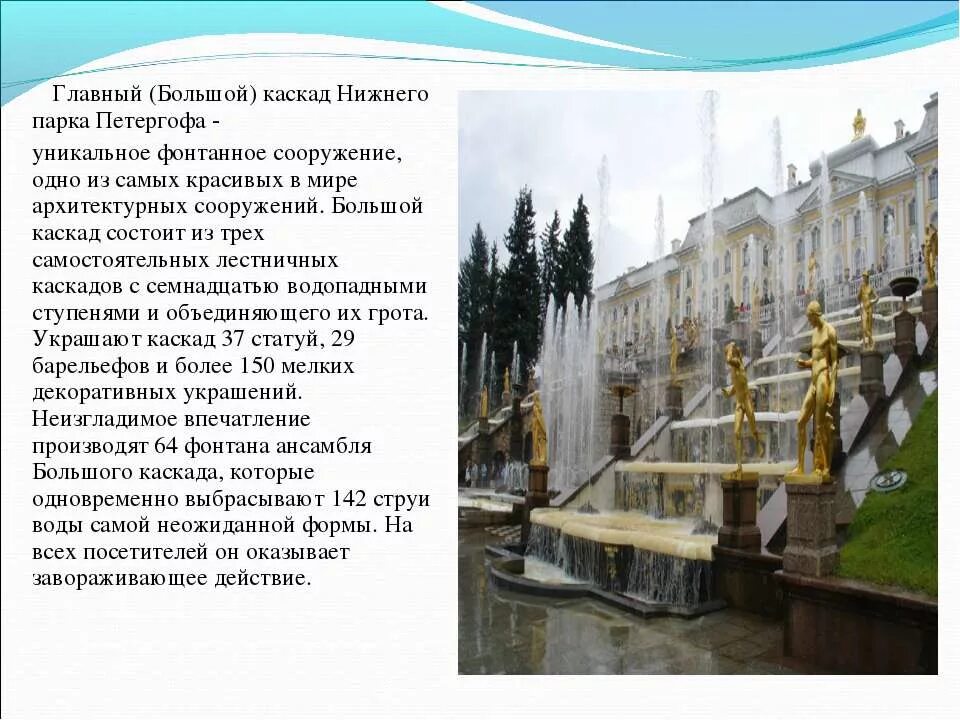 Главный (Большой) каскад Нижнего парка Петергофа -

уникальное фонтанное сооружение, одно из самых красивых в мире архитектурных сооружений. Большой каскад состоит из трех самостоятельных лестничных каскадов с семнадцатью водопадными ступенями и объединяющего их грота. Украшают каскад 37 статуй, 29 барельефов и более 150 мелких декоративных украшений. Неизгладимое впечатление производят 64 фонтана ансамбля Большого каскада, которые одновременно выбрасывают 142 струи воды самой неожиданной формы. На всех посетителей он оказывает завораживающее действие.